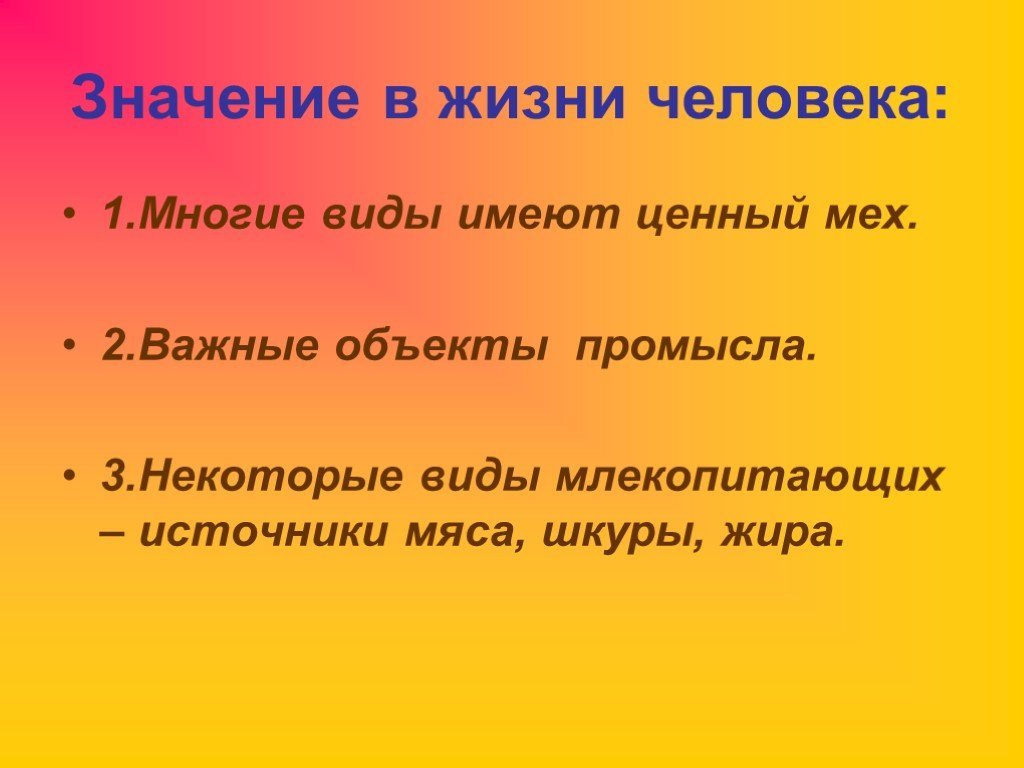 Значение в жизни человека:

• 1.Многие виды имеют ценный мех.

• 2.Важные объекты промысла.

• 3.Некоторые виды млекопитающих – источники мяса, шкуры, жира.